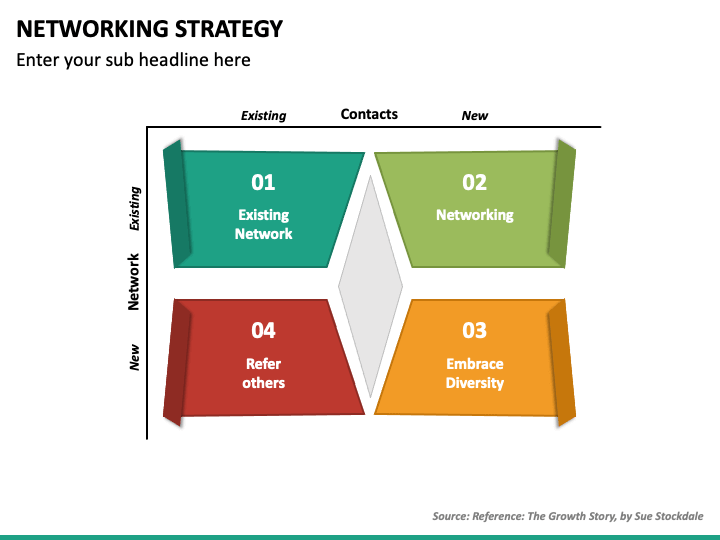 NETWORKING STRATEGY
Enter your sub headline here

Existing Contacts New

Existing Network New

01
Existing Network

02
Networking

04
Refer others

03
Embrace Diversity

Source: Reference: The Growth Story, by Sue Stockdale